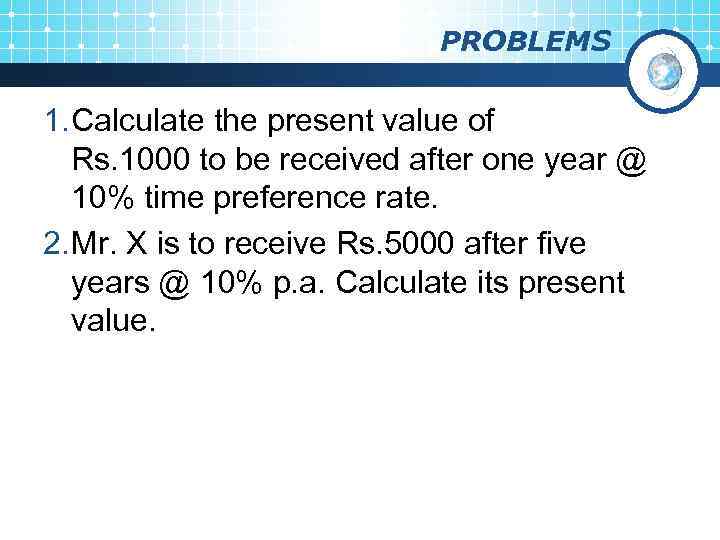 PROBLEMS

1. Calculate the present value of Rs.1000 to be received after one year @ 10% time preference rate.

2. Mr. X is to receive Rs.5000 after five years @ 10% p.a. Calculate its present value.